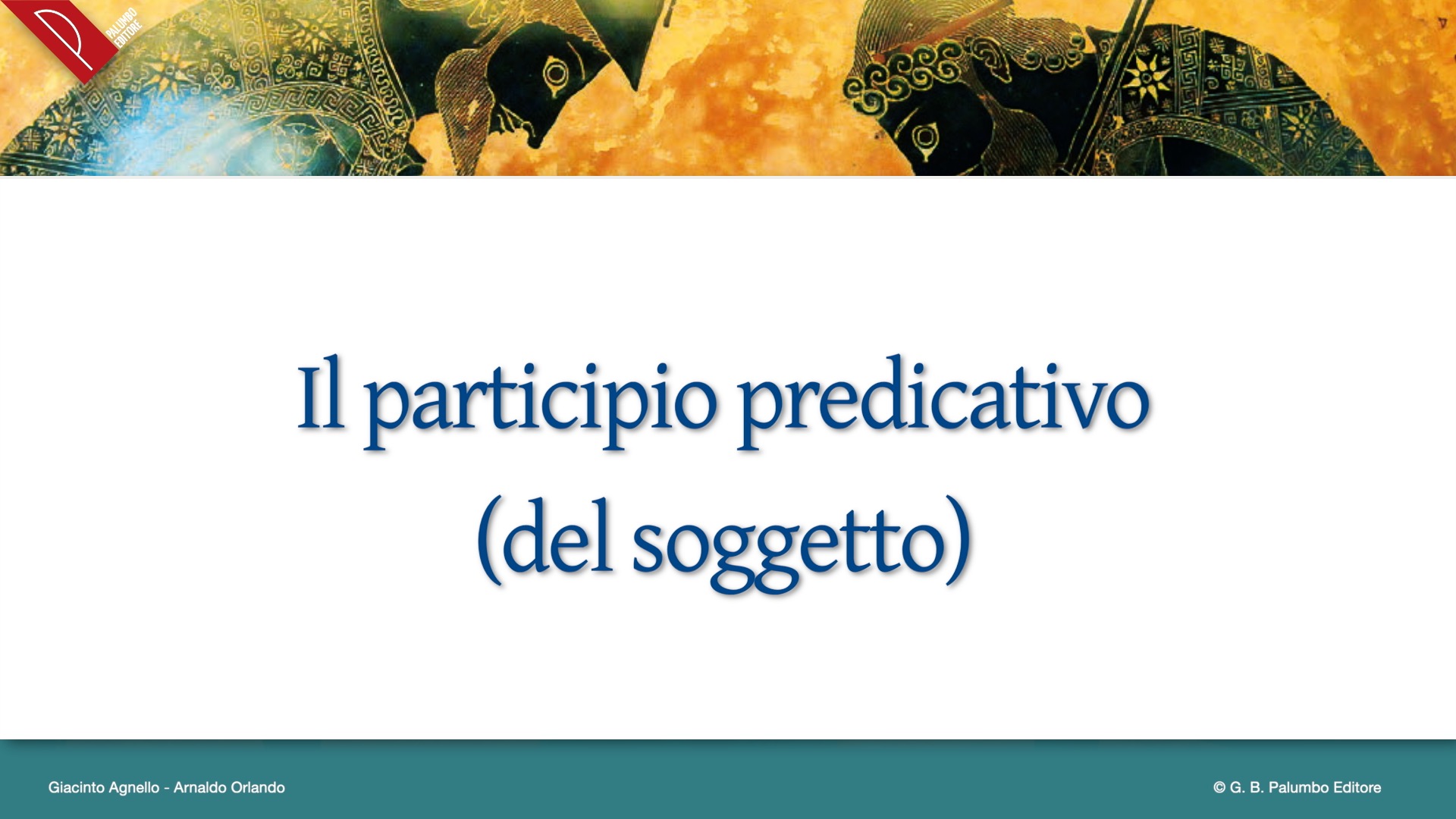 PALUMBO EDITORE

Il participio predicativo (del soggetto)

Giacinto Agnello - Arnaldo Orlando

© G. B. Palumbo Editore